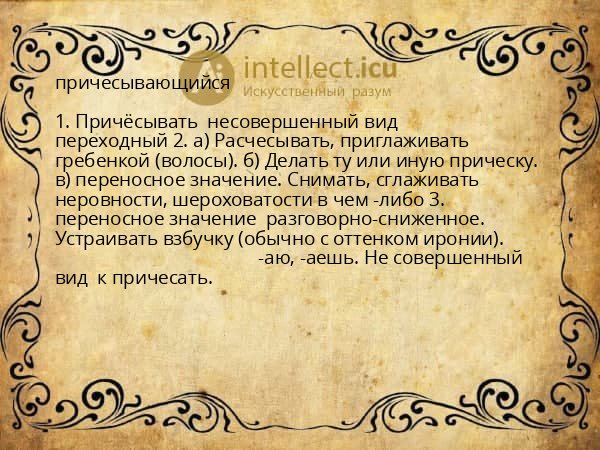 intellect.icu
Искусственный разум

причесывающийся

1. Причёсывать несовершенный вид переходный 2. а) Расчесывать, приглаживать гребенкой (волосы). б) Делать ту или иную прическу. в) переносное значение. Снимать, сглаживать неровности, шероховатости в чем -либо 3. переносное значение разговорно-сниженное. Устраивать взбучку (обычно с оттенком иронии).
-аю, -аешь. Не совершенный вид к причесать.